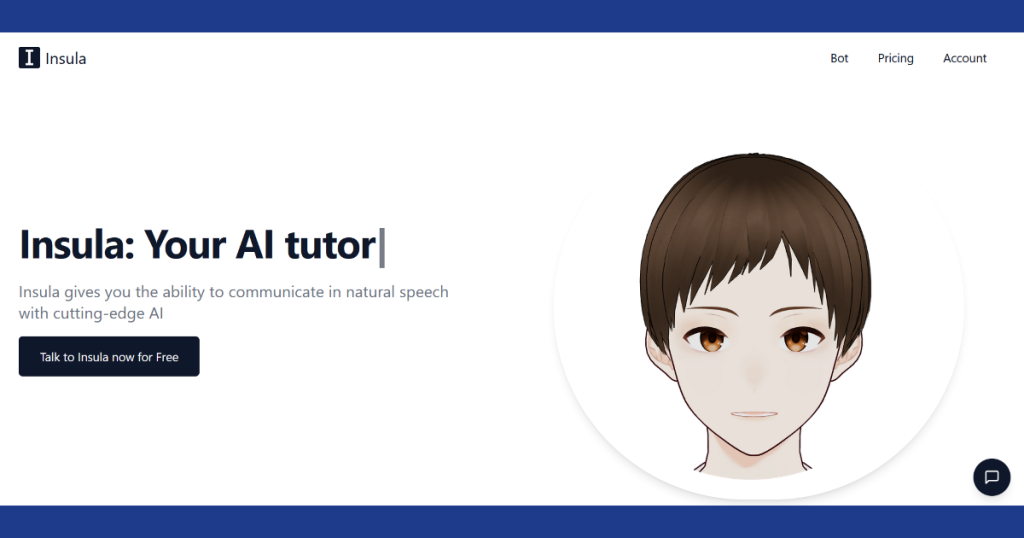 I Insula

Bot Pricing Account

Insula: Your AI tutor

Insula gives you the ability to communicate in natural speech with cutting-edge AI

Talk to Insula now for Free